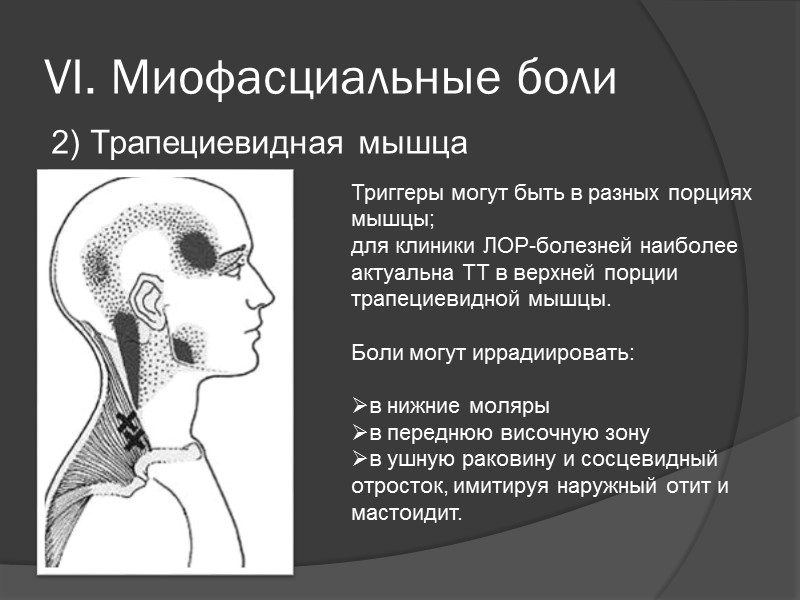 VI. Миофасциальные боли

2) Трапециевидная мышца

Триггеры могут быть в разных порциях мышцы;
для клиники ЛОР-болезней наиболее актуальна ТТ в верхней порции трапециевидной мышцы.

Боли могут иррадиировать:

➢в нижние моляры
➢в переднюю височную зону
➢в ушную раковину и сосцевидный отросток, имитируя наружный отит и мастоидит.